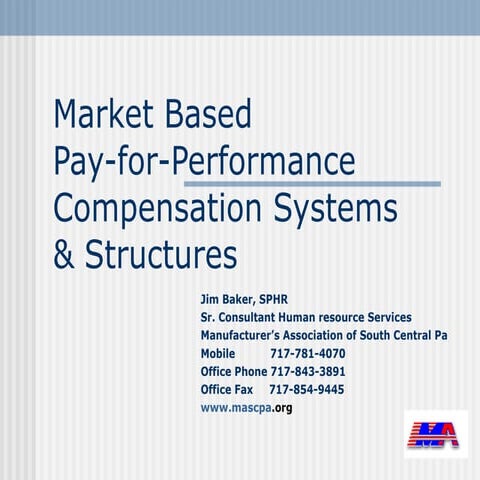 Market Based Pay-for-Performance Compensation Systems & Structures

Jim Baker, SPHR
Sr. Consultant Human resource Services
Manufacturer's Association of South Central Pa
Mobile 717-781-4070
Office Phone 717-843-3891
Office Fax 717-854-9445
www.mascpa.org

MA